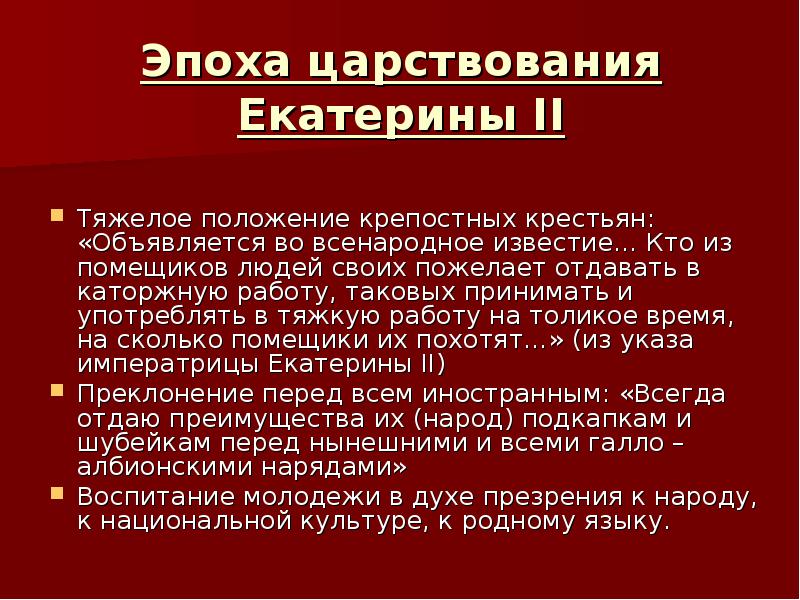 Эпоха царствования Екатерины II

Тяжелое положение крепостных крестьян: «Объявляется во всенародное известие… Кто из помещиков людей своих пожелает отдавать в каторжную работу, таковых принимать и употреблять в тяжкую работу на толикое время, на сколько помещики их похотят…» (из указа императрицы Екатерины II)

Преклонение перед всем иностранным: «Всегда отдаю преимущества их (народ) подкапкам и шубейкам перед нынешними и всеми галло – албионскими нарядами»

Воспитание молодежи в духе презрения к народу, к национальной культуре, к родному языку.